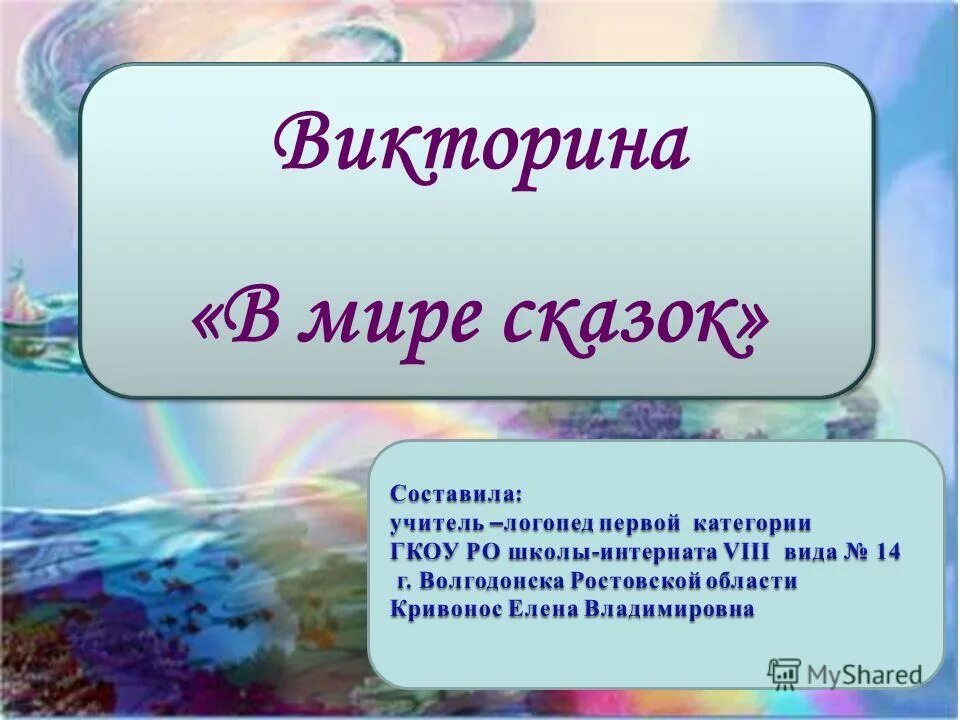 Викторина

«В мире сказок»

Составила:
учитель –логопед первой категории
ГКОУ РО школы-интерната VIII вида № 14
г. Волгодонска Ростовской области
Кривонос Елена Владимировна

MyShared